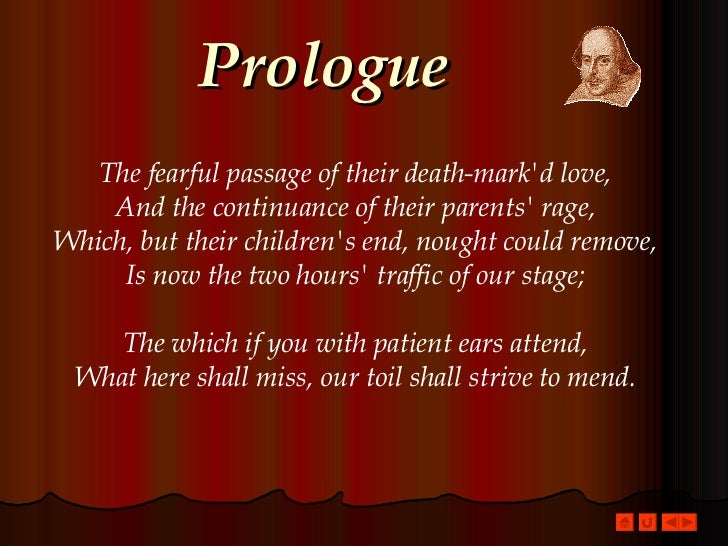 Prologue

The fearful passage of their death-mark'd love,
And the continuance of their parents' rage,
Which, but their children's end, nought could remove,
Is now the two hours' traffic of our stage;

The which if you with patient ears attend,
What here shall miss, our toil shall strive to mend.